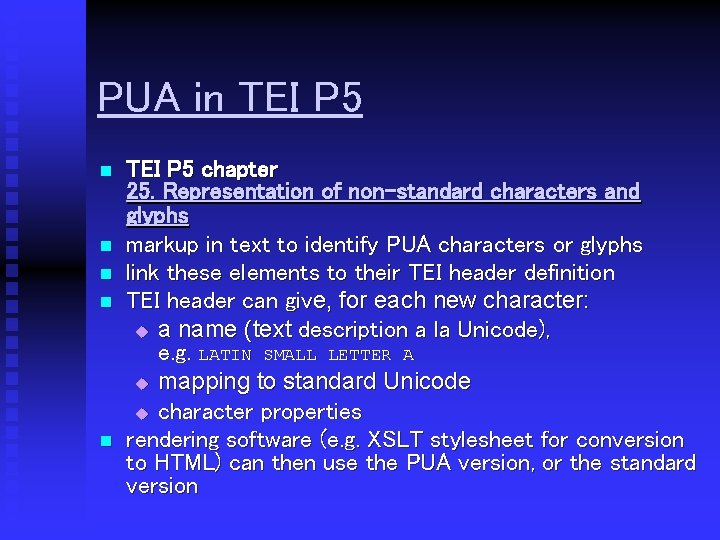 PUA in TEI P5

- TEI P5 chapter 25. Representation of non-standard characters and glyphs
- markup in text to identify PUA characters or glyphs
- link these elements to their TEI header definition
- TEI header can give, for each new character:
  - a name (text description a la Unicode), e.g. LATIN SMALL LETTER A
  - mapping to standard Unicode
  - character properties
- rendering software (e.g. XSLT stylesheet for conversion to HTML) can then use the PUA version, or the standard version